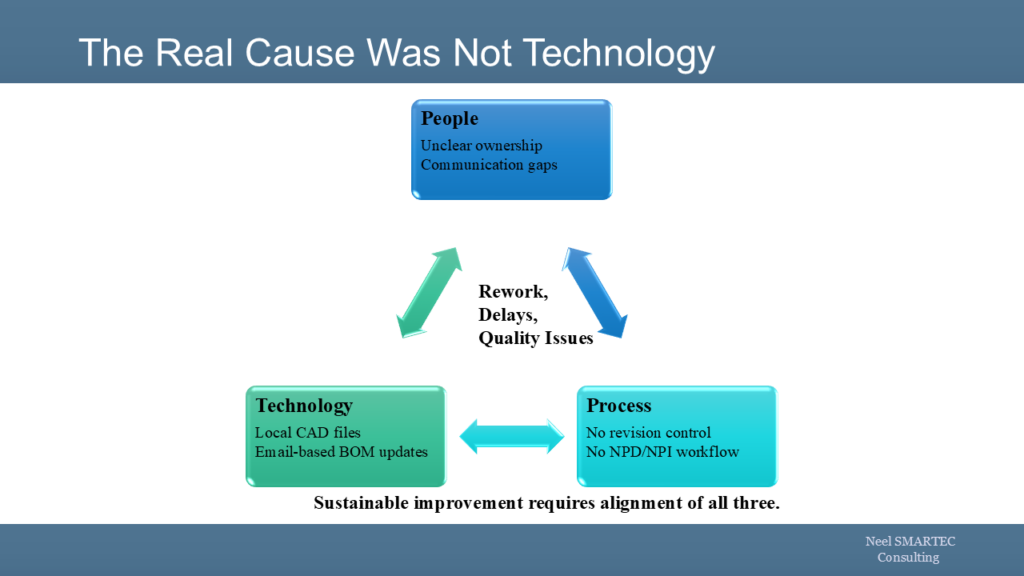 The Real Cause Was Not Technology

People
Unclear ownership
Communication gaps

Rework,
Delays,
Quality Issues

Technology
Local CAD files
Email-based BOM updates

Process
No revision control
No NPD/NPI workflow

Sustainable improvement requires alignment of all three.

Neel SMARTEC
Consulting